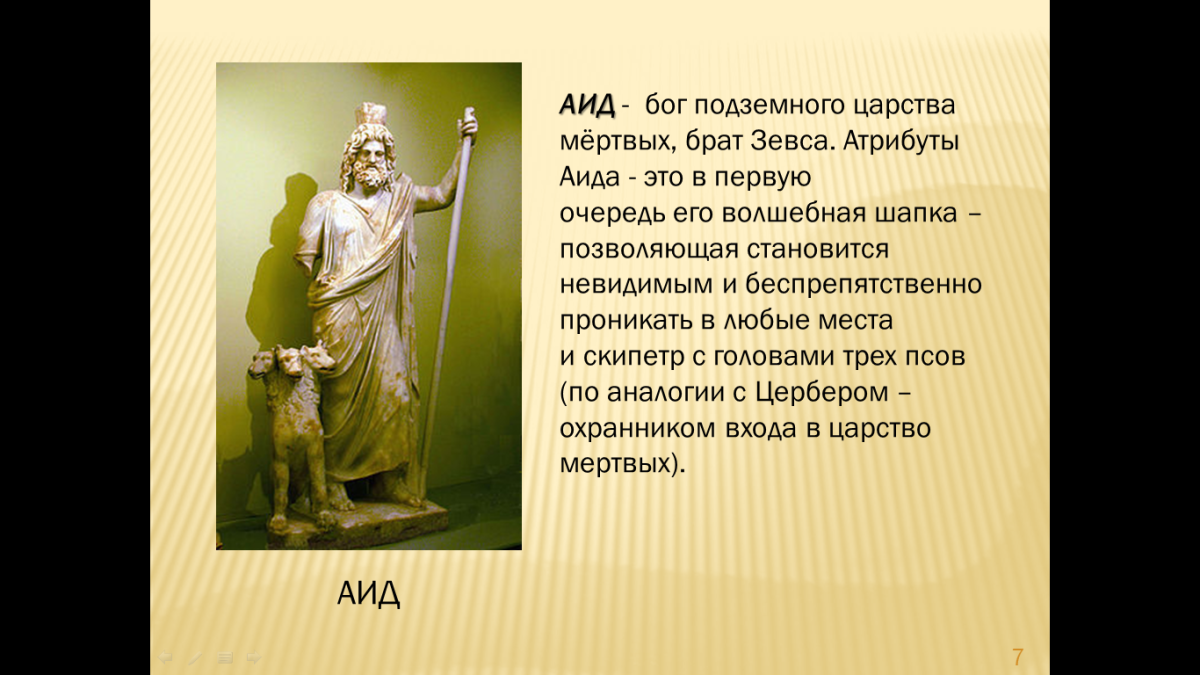 АИД - бог подземного царства мёртвых, брат Зевса. Атрибуты Аида - это в первую очередь его волшебная шапка – позволяющая становится невидимым и беспрепятственно проникать в любые места и скипетр с головами трех псов (по аналогии с Цербером – охранником входа в царство мертвых).

АИД

7